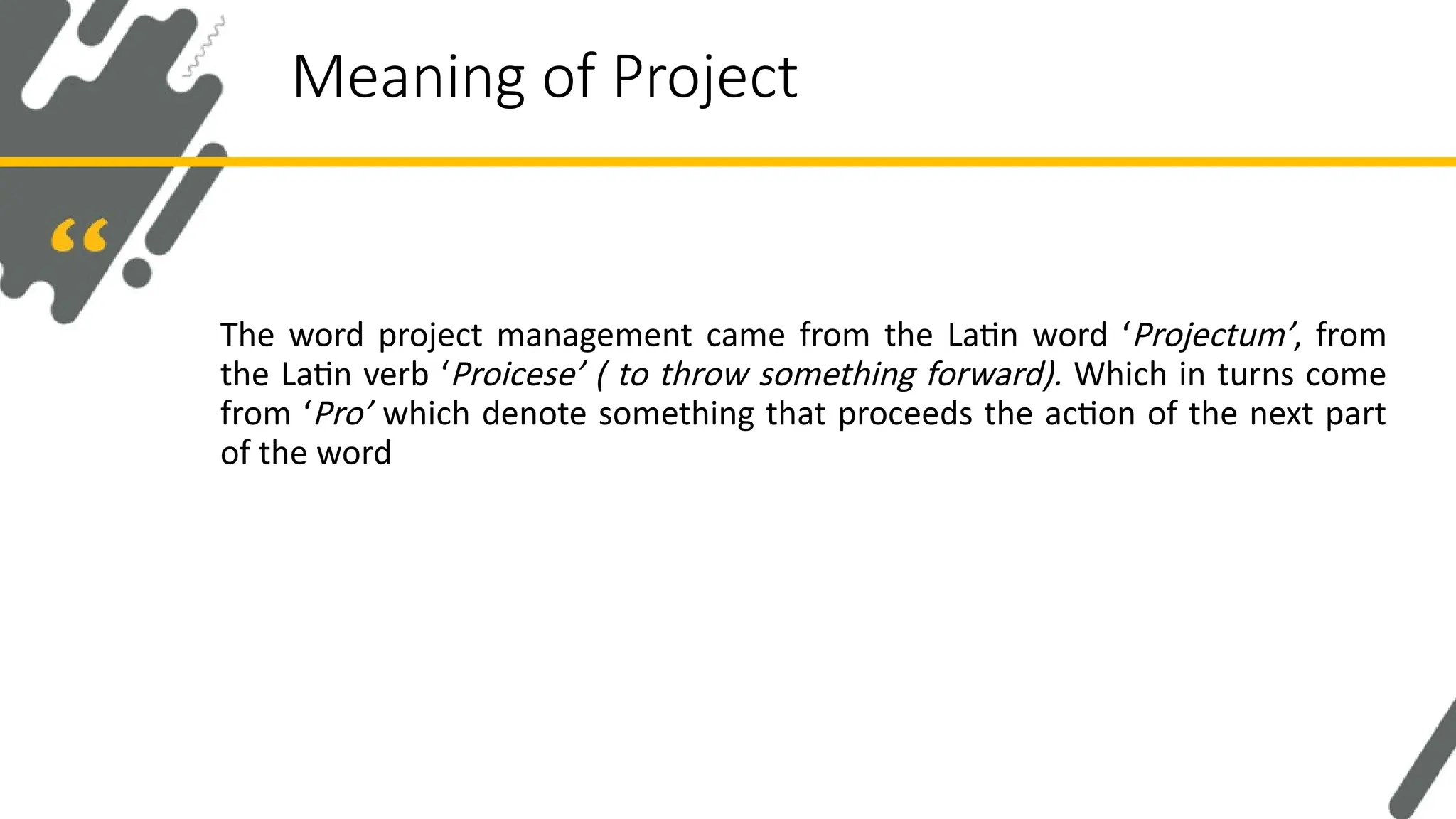 Meaning of Project

“

The word project management came from the Latin word ‘Projectum’, from the Latin verb ‘Proicese’ ( to throw something forward). Which in turns come from ‘Pro’ which denote something that proceeds the action of the next part of the word